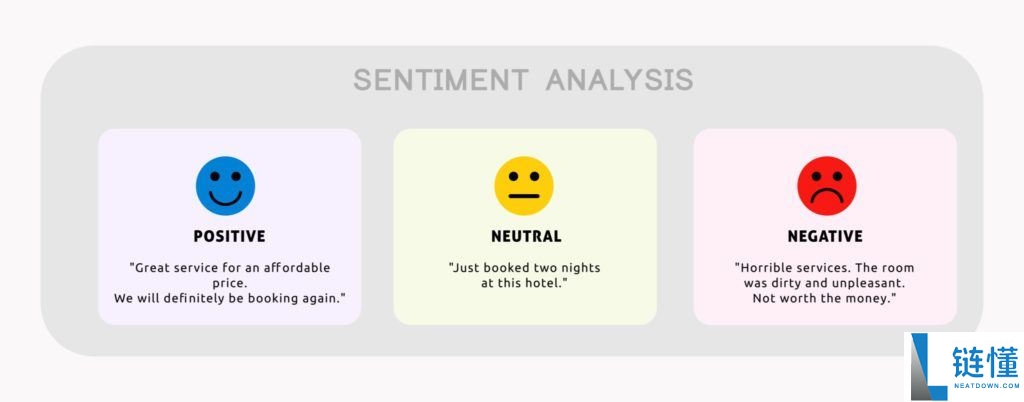 SENTIMENT ANALYSIS

POSITIVE

"Great service for an affordable price.
We will definitely be booking again."

NEUTRAL

"Just booked two nights at this hotel."

NEGATIVE

"Horrible services. The room was dirty and unpleasant.
Not worth the money."

链懂
NEATDOWN.COM